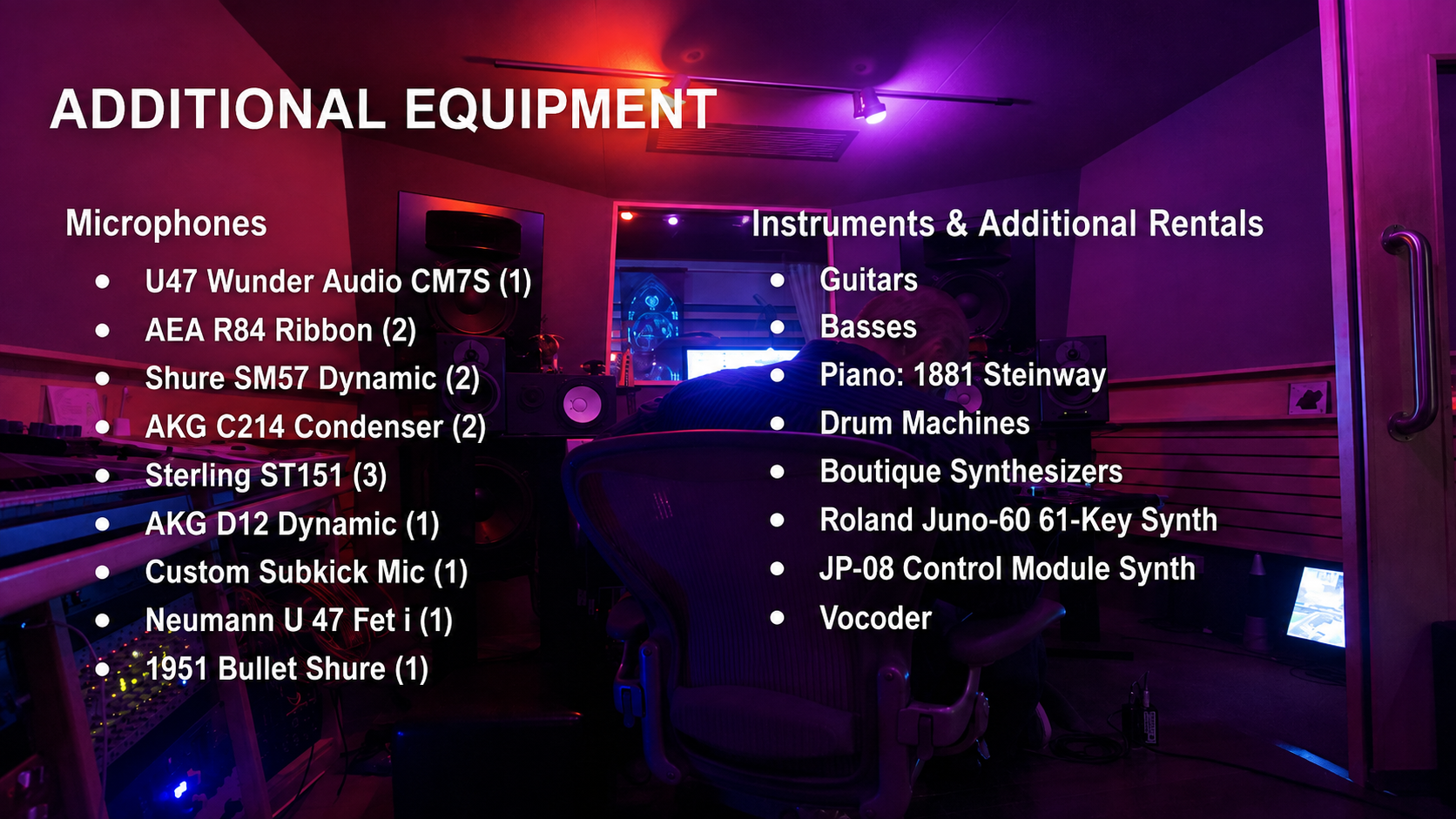 ADDITIONAL EQUIPMENT

Microphones

- U47 Wunder Audio CM7S (1)
- AEA R84 Ribbon (2)
- Shure SM57 Dynamic (2)
- AKG C214 Condenser (2)
- Sterling ST151 (3)
- AKG D12 Dynamic (1)
- Custom Subkick Mic (1)
- Neumann U 47 Fet i (1)
- 1951 Bullet Shure (1)

Instruments & Additional Rentals

- Guitars
- Basses
- Piano: 1881 Steinway
- Drum Machines
- Boutique Synthesizers
- Roland Juno-60 61-Key Synth
- JP-08 Control Module Synth
- Vocoder